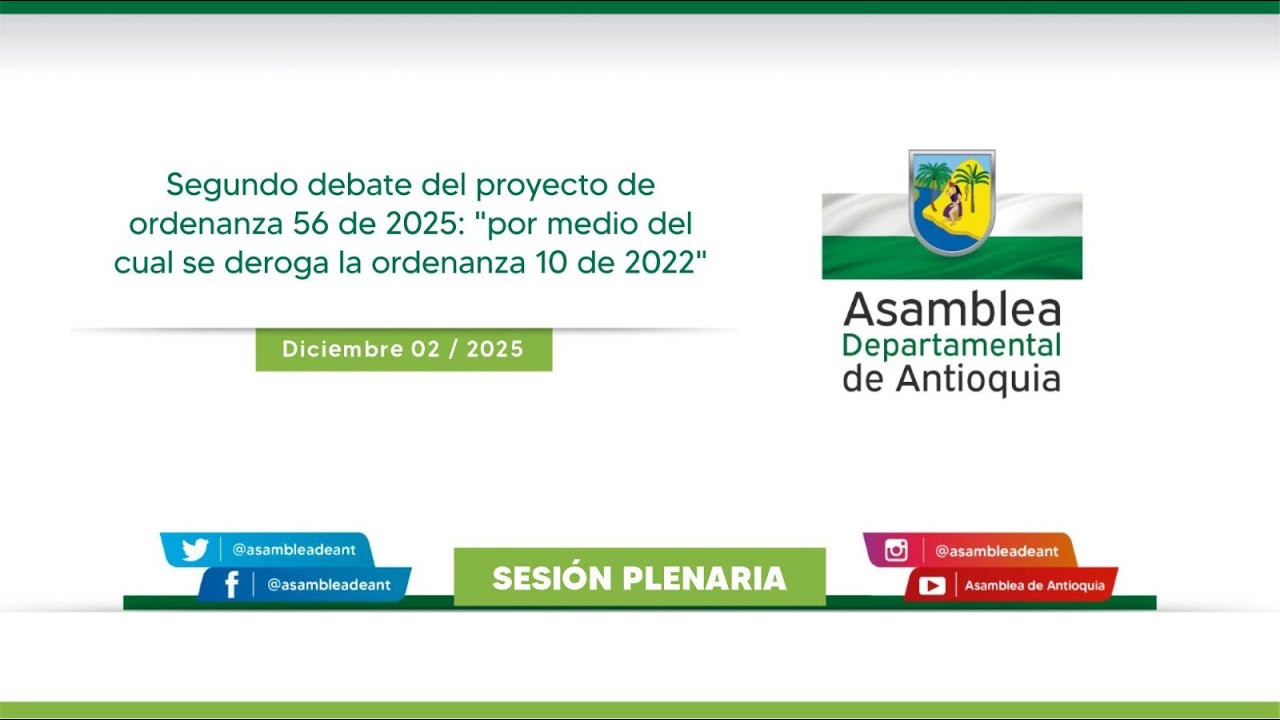 Segundo debate del proyecto de ordenanza 56 de 2025: "por medio del cual se deroga la ordenanza 10 de 2022"

Diciembre 02 / 2025

Asamblea Departamental de Antioquia

@asambleadeant
@asambleadeant

SESIÓN PLENARIA

@asambleadeant
Asamblea de Antioquia